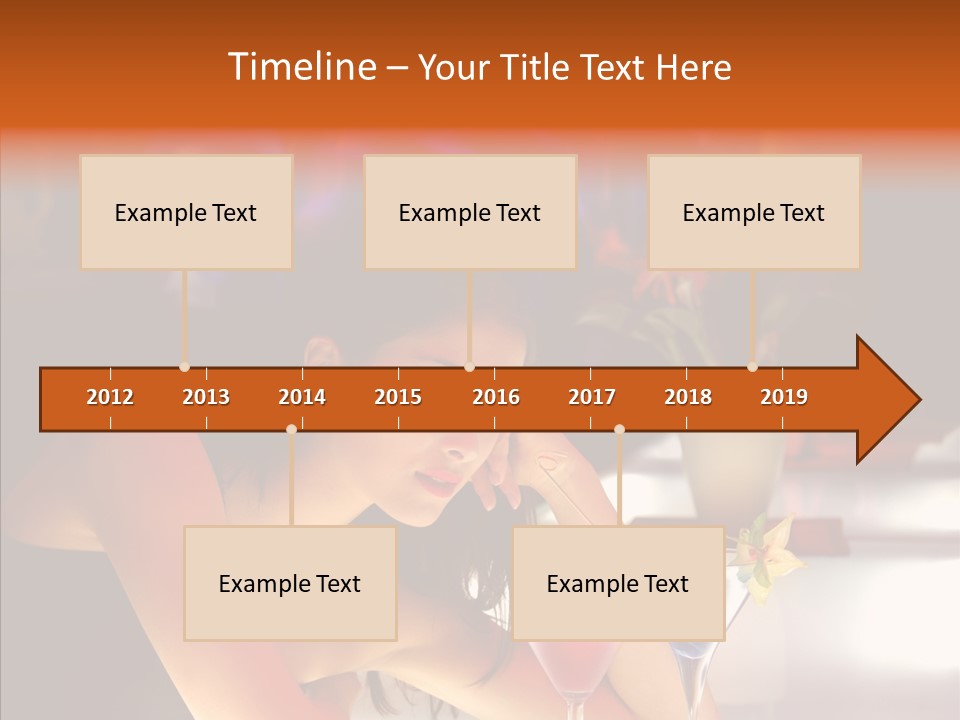 Timeline – Your Title Text Here

Example Text

Example Text

Example Text

2012 2013 2014 2015 2016 2017 2018 2019

Example Text

Example Text